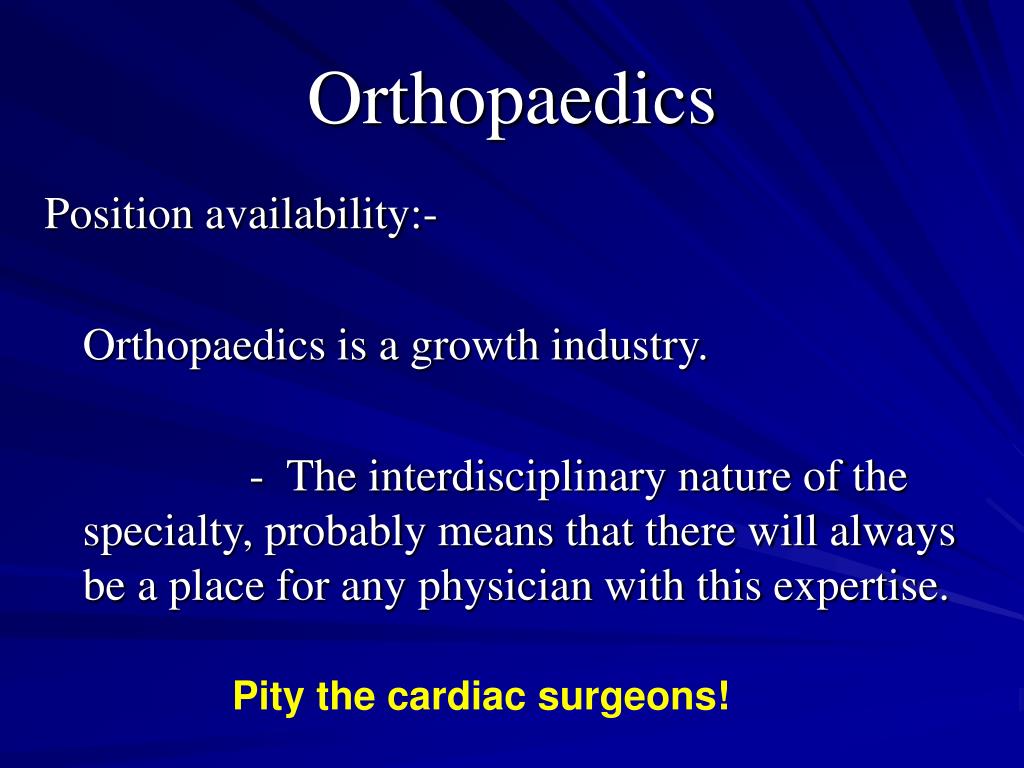 Orthopaedics

Position availability:-

Orthopaedics is a growth industry.

- The interdisciplinary nature of the specialty, probably means that there will always be a place for any physician with this expertise.

Pity the cardiac surgeons!